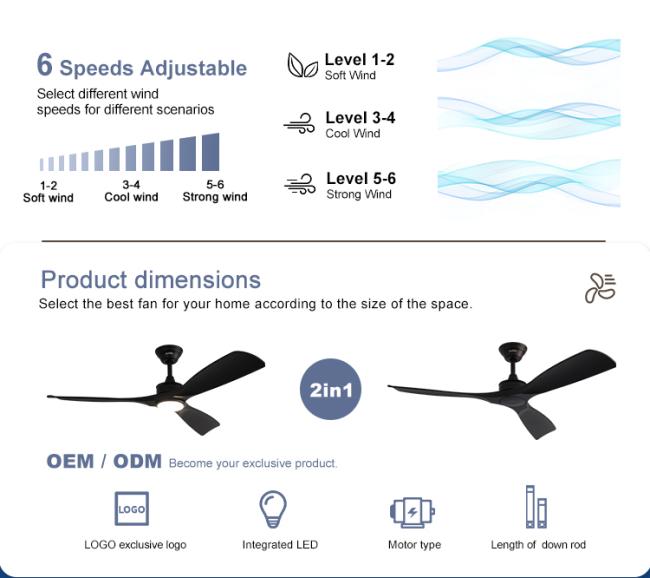 6 Speeds Adjustable

Select different wind speeds for different scenarios

1-2
Soft wind

3-4
Cool wind

5-6
Strong wind

Level 1-2
Soft Wind

Level 3-4
Cool Wind

Level 5-6
Strong Wind

Product dimensions

Select the best fan for your home according to the size of the space.

2in1

OEM / ODM Become your exclusive product.

LOGO

LOGO exclusive logo

Integrated LED

Motor type

Length of down rod